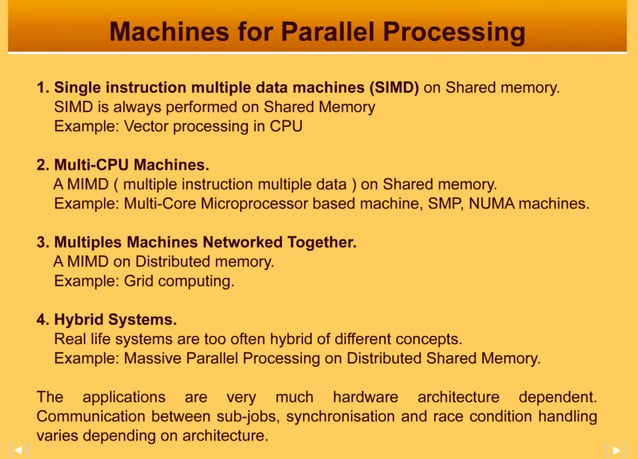 Machines for Parallel Processing

1. Single instruction multiple data machines (SIMD) on Shared memory.
SIMD is always performed on Shared Memory
Example: Vector processing in CPU

2. Multi-CPU Machines.
A MIMD ( multiple instruction multiple data ) on Shared memory.
Example: Multi-Core Microprocessor based machine, SMP, NUMA machines.

3. Multiples Machines Networked Together.
A MIMD on Distributed memory.
Example: Grid computing.

4. Hybrid Systems.
Real life systems are too often hybrid of different concepts.
Example: Massive Parallel Processing on Distributed Shared Memory.

The applications are very much hardware architecture dependent. Communication between sub-jobs, synchronisation and race condition handling varies depending on architecture.